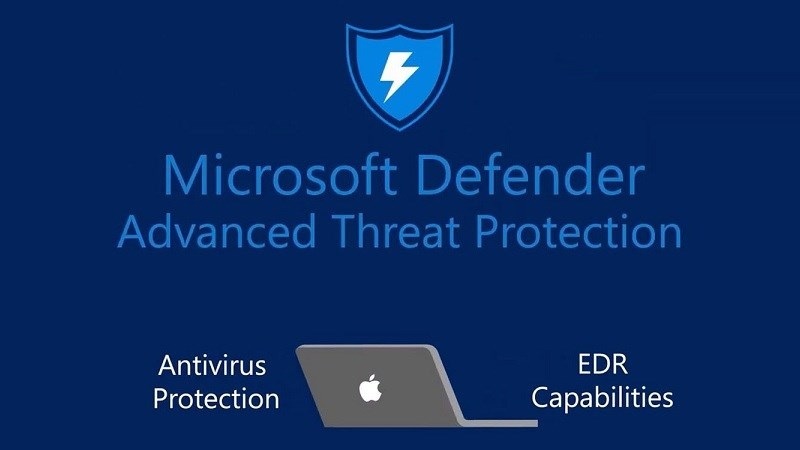 Microsoft Defender
Advanced Threat Protection

Antivirus Protection

EDR Capabilities